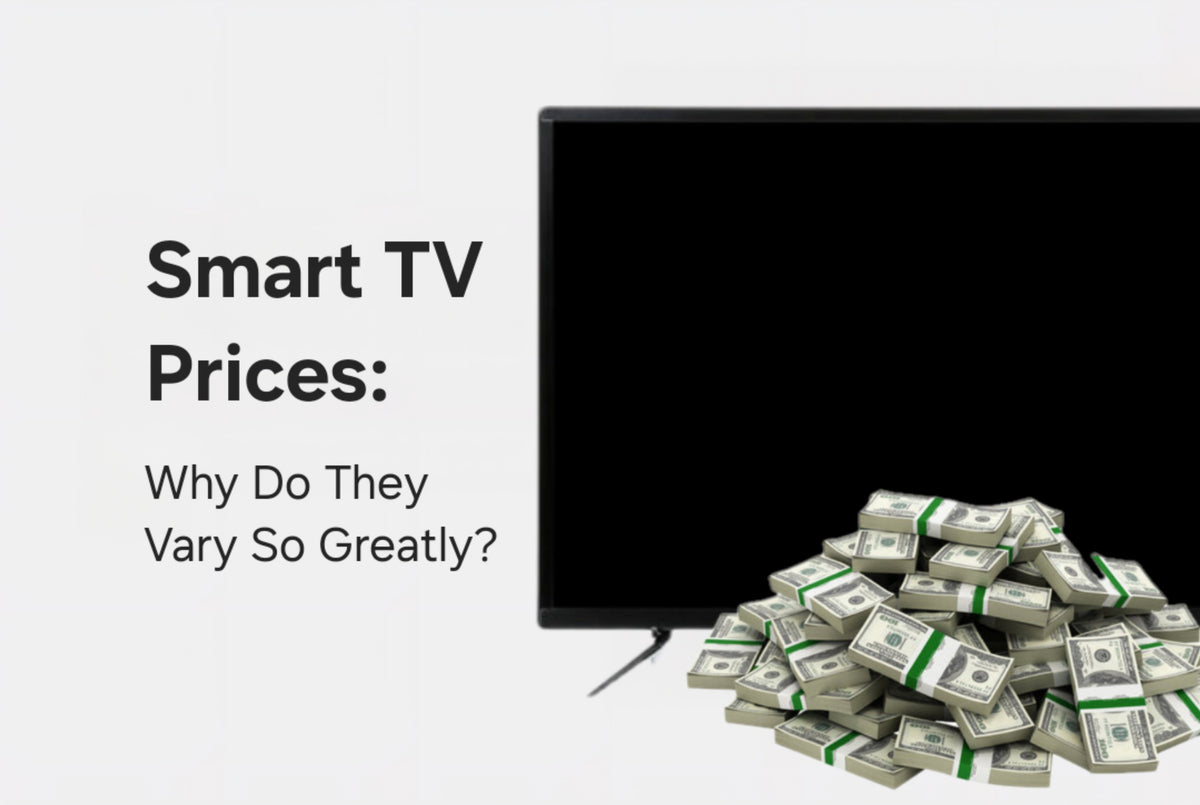 Smart TV Prices:

Why Do They Vary So Greatly?